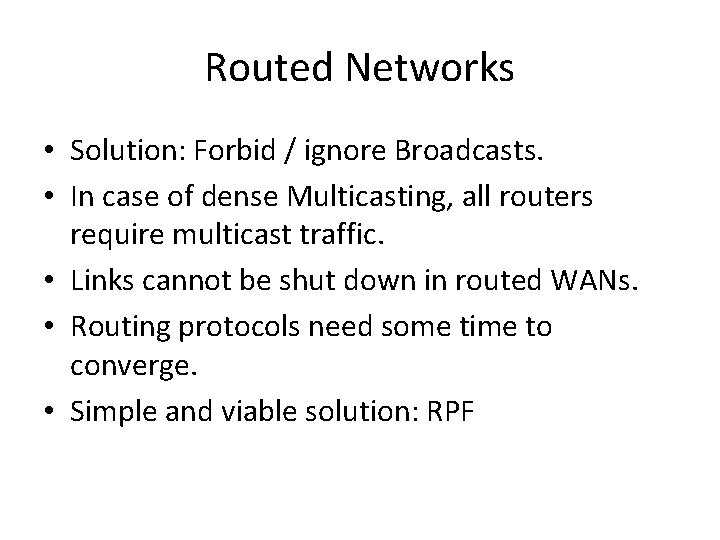 Routed Networks

• Solution: Forbid / ignore Broadcasts.
• In case of dense Multicasting, all routers require multicast traffic.
• Links cannot be shut down in routed WANs.
• Routing protocols need some time to converge.
• Simple and viable solution: RPF